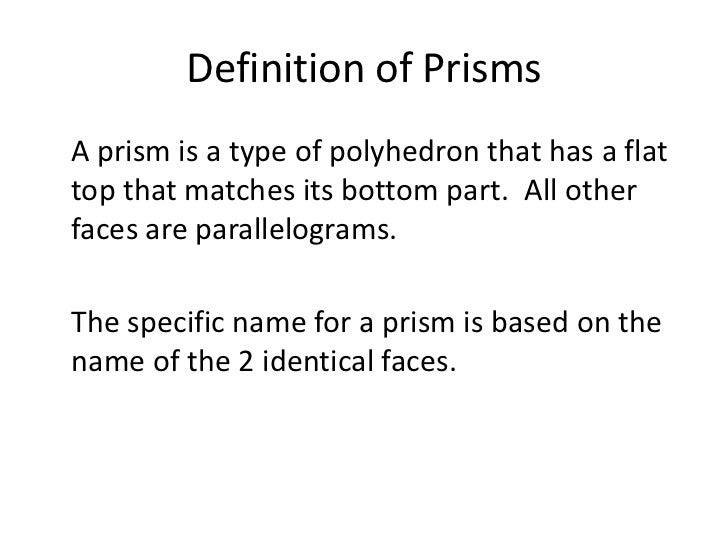 Definition of Prisms

A prism is a type of polyhedron that has a flat top that matches its bottom part.  All other faces are parallelograms.

The specific name for a prism is based on the name of the 2 identical faces.